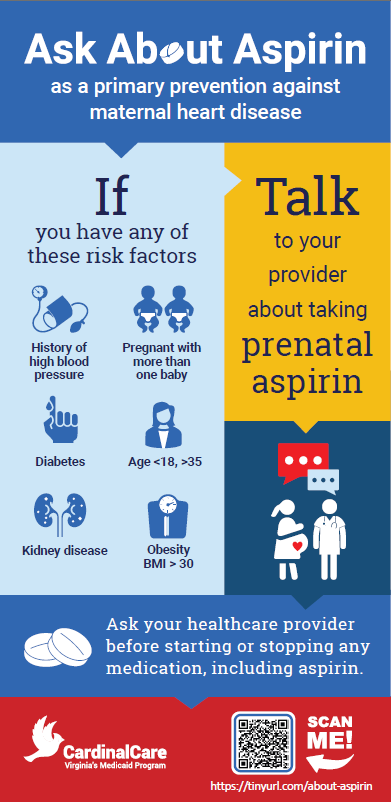 Ask About Aspirin
as a primary prevention against maternal heart disease

If
you have any of these risk factors

History of high blood pressure

Pregnant with more than one baby

Diabetes

Age <18, >35

Kidney disease

Obesity BMI > 30

Talk
to your provider about taking
prenatal aspirin

Ask your healthcare provider before starting or stopping any medication, including aspirin.

CardinalCare
Virginia's Medicaid Program

SCAN ME!

https://tinyurl.com/about-aspirin